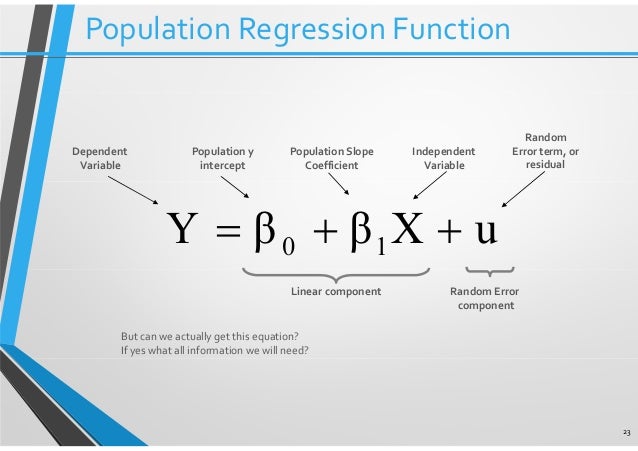 Population Regression Function

Dependent Variable

Population y intercept

Population Slope Coefficient

Independent Variable

Random Error term, or residual

$Y = \beta_0 + \beta_1 X + u$

Linear component

Random Error component

But can we actually get this equation?
If yes what all information we will need?

23